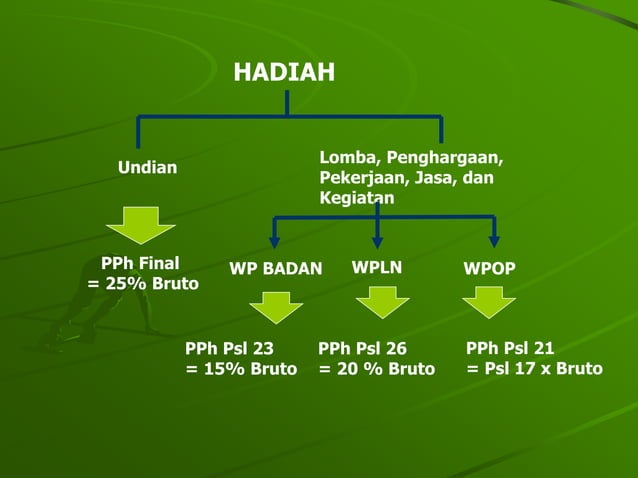 HADIAH

Undian

PPh Final
= 25% Bruto

Lomba, Penghargaan, Pekerjaan, Jasa, dan Kegiatan

WP BADAN

PPh Psl 23
= 15% Bruto

WPLN

PPh Psl 26
= 20 % Bruto

WPOP

PPh Psl 21
= Psl 17 x Bruto